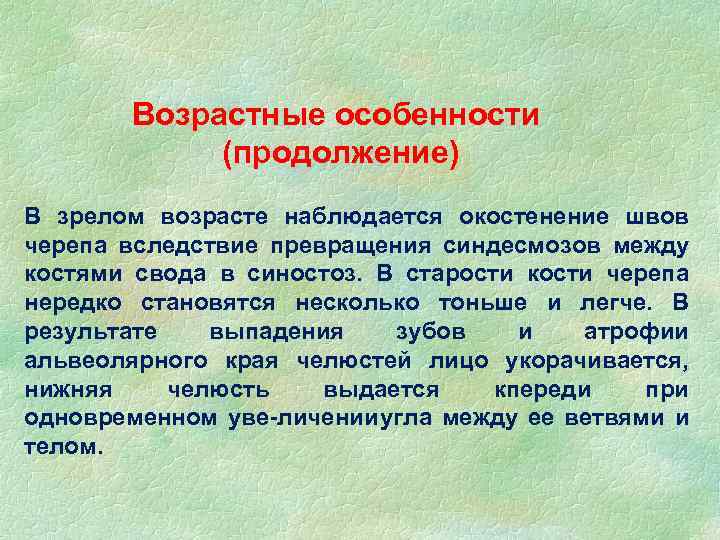 Возрастные особенности (продолжение)

В зрелом возрасте наблюдается окостенение швов черепа вследствие превращения синдесмозов между костями свода в синостоз. В старости кости черепа нередко становятся несколько тоньше и легче. В результате выпадения зубов и атрофии альвеолярного края челюстей лицо укорачивается, нижняя челюсть выдается кпереди при одновременном уве-личенииугла между ее ветвями и телом.